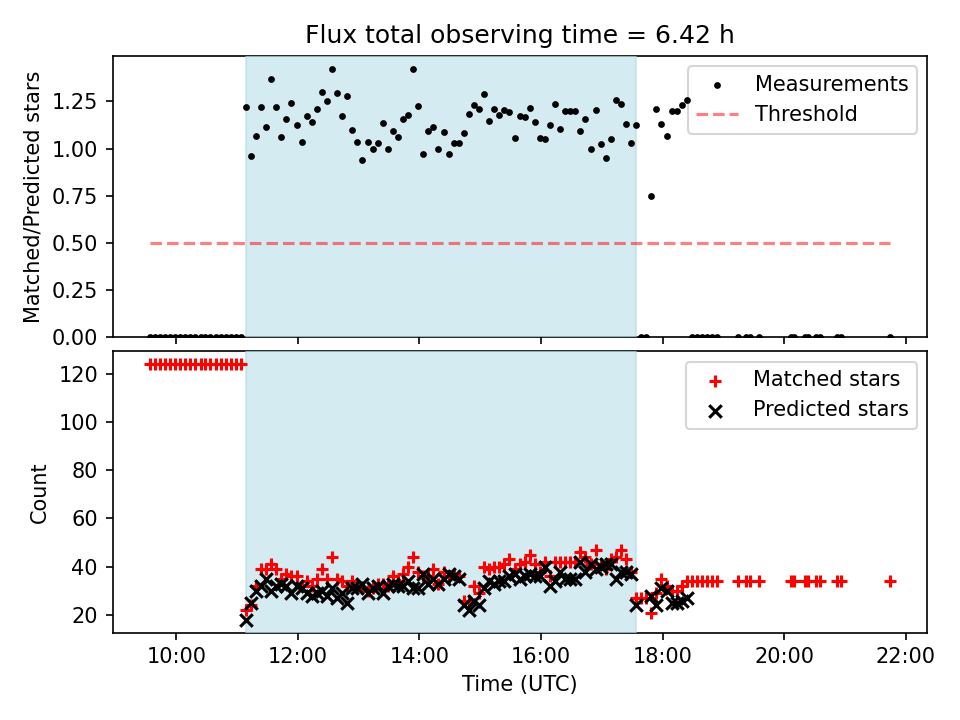 Flux total observing time = 6.42 h

Matched/Predicted stars

1.25
1.00
0.75
0.50
0.25
0.00

Measurements
Threshold

Count

120
100
80
60
40
20

Matched stars
Predicted stars

10:00
12:00
14:00
16:00
18:00
20:00
22:00

Time (UTC)